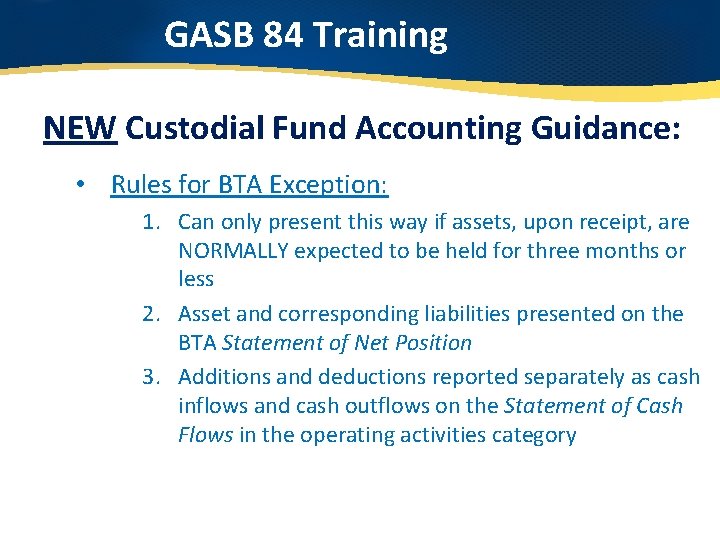 GASB 84 Training

NEW Custodial Fund Accounting Guidance:

• Rules for BTA Exception:

1. Can only present this way if assets, upon receipt, are NORMALLY expected to be held for three months or less

2. Asset and corresponding liabilities presented on the BTA Statement of Net Position

3. Additions and deductions reported separately as cash inflows and cash outflows on the Statement of Cash Flows in the operating activities category